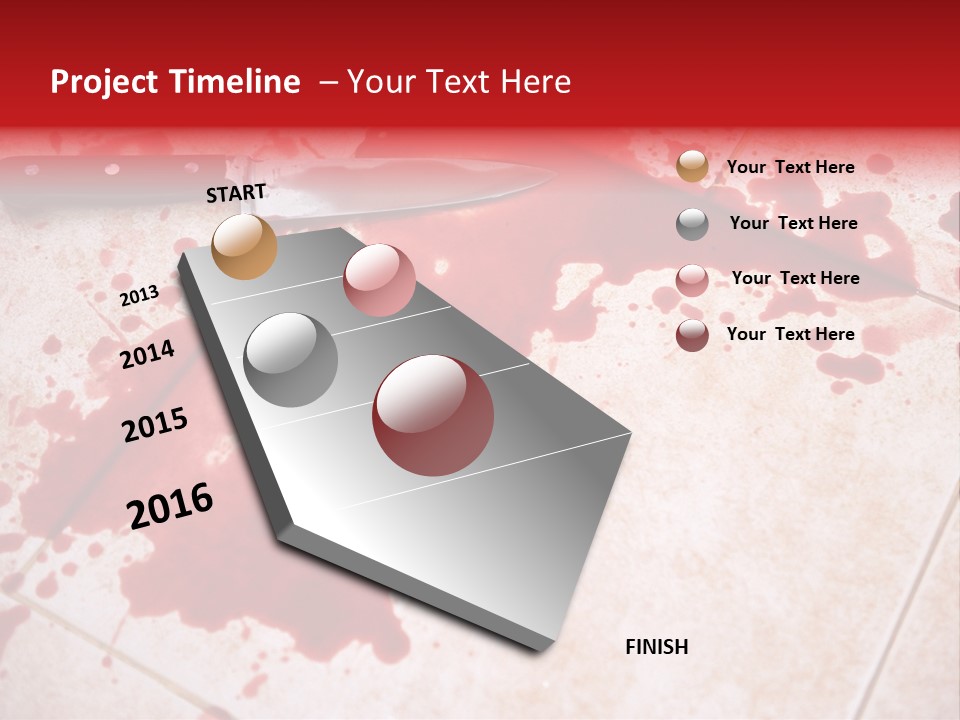 Project Timeline – Your Text Here

START

2013

2014

2015

2016

FINISH

Your Text Here

Your Text Here

Your Text Here

Your Text Here